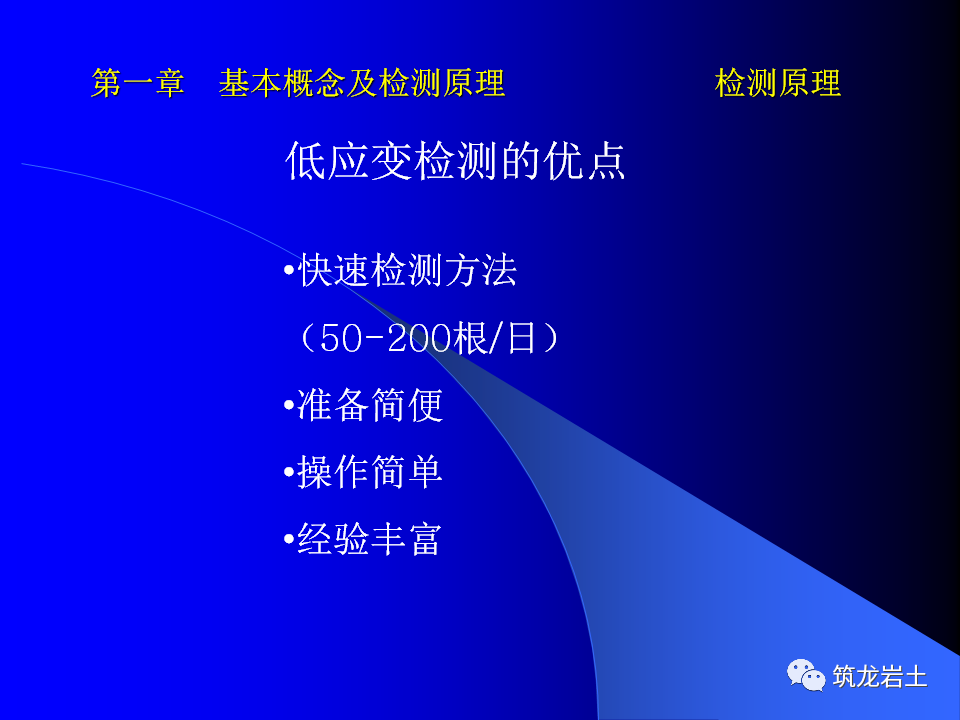 第一章　基本概念及检测原理　　　　　　检测原理

低应变检测的优点

•快速检测方法
（50-200根/日）
•准备简便
•操作简单
•经验丰富

筑龙岩土